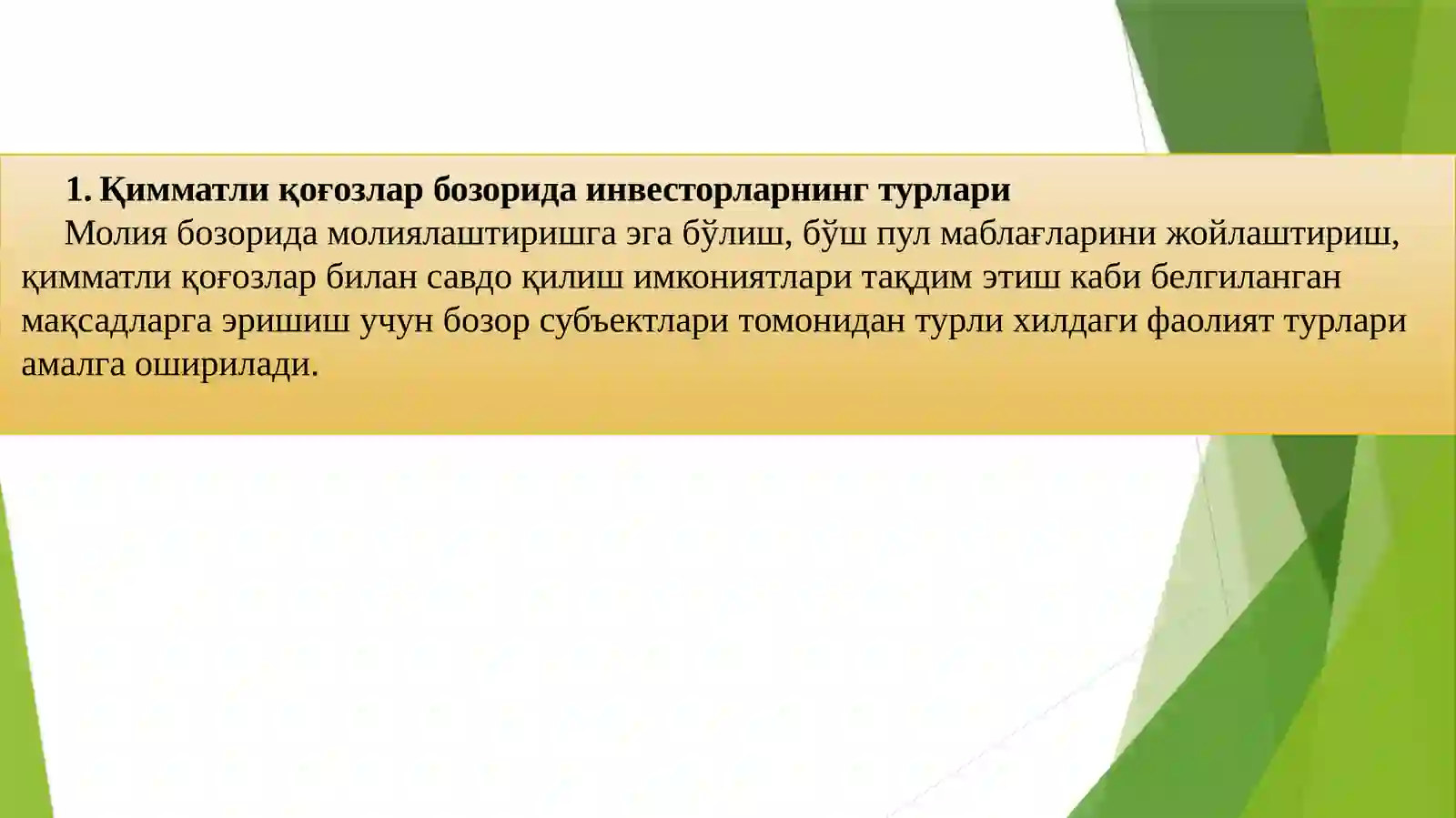 1. Қимматли қоғозлар бозорида инвесторларнинг турлари

Молия бозорида молиялаштиришга эга бўлиш, бўш пул маблағларини жойлаштириш, қимматли қоғозлар билан савдо қилиш имкониятлари тақдим этиш каби белгиланган мақсадларга эришиш учун бозор субъектлари томонидан турли хилдаги фаолият турлари амалга оширилади.